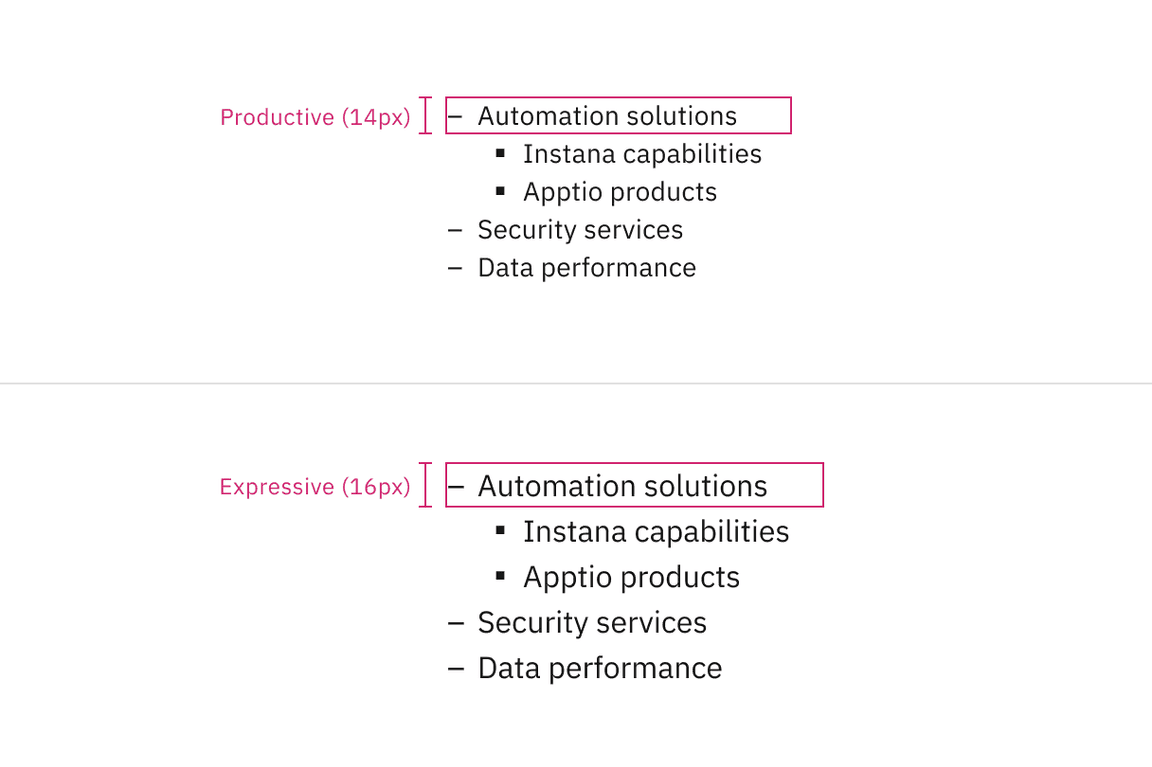 Productive (14px)

– Automation solutions
▪ Instana capabilities
▪ Apptio products
– Security services
– Data performance

Expressive (16px)

– Automation solutions
▪ Instana capabilities
▪ Apptio products
– Security services
– Data performance